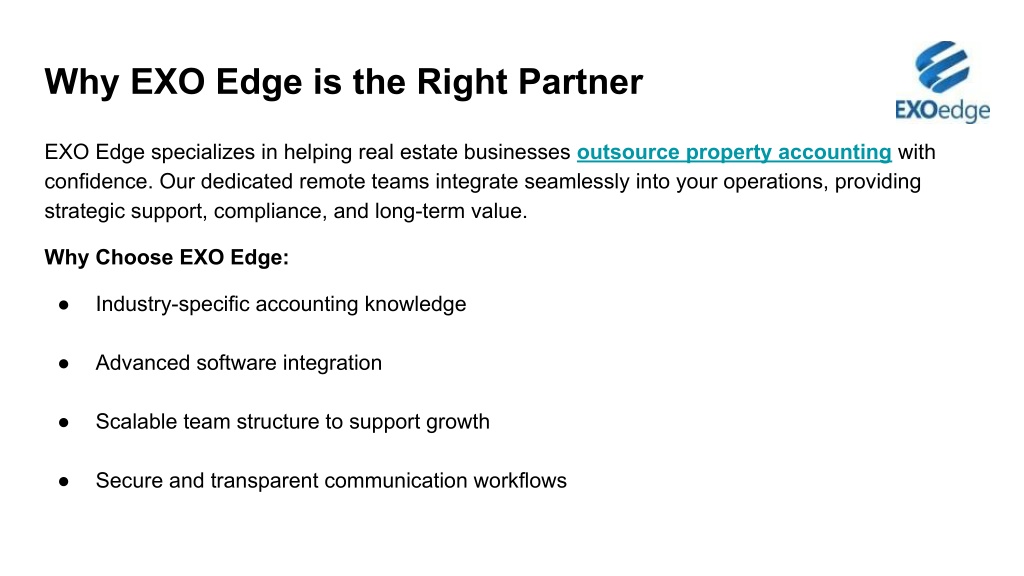 Why EXO Edge is the Right Partner

EXOedge

EXO Edge specializes in helping real estate businesses outsource property accounting with confidence. Our dedicated remote teams integrate seamlessly into your operations, providing strategic support, compliance, and long-term value.

Why Choose EXO Edge:

● Industry-specific accounting knowledge

● Advanced software integration

● Scalable team structure to support growth

● Secure and transparent communication workflows